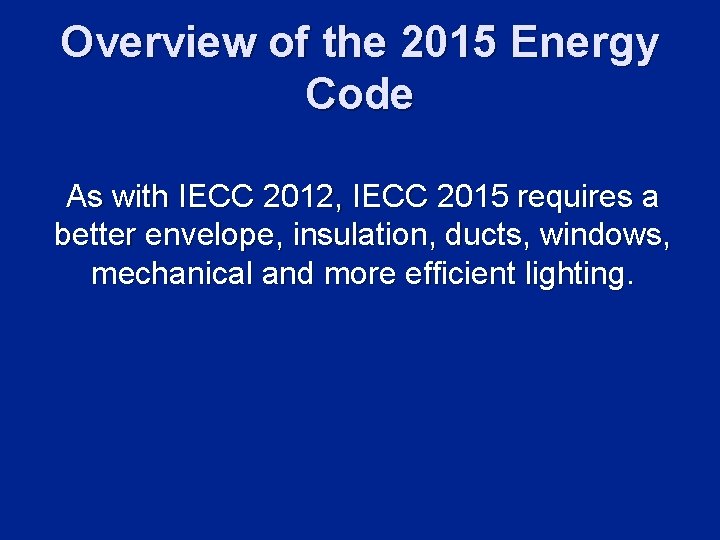 Overview of the 2015 Energy Code

As with IECC 2012, IECC 2015 requires a better envelope, insulation, ducts, windows, mechanical and more efficient lighting.